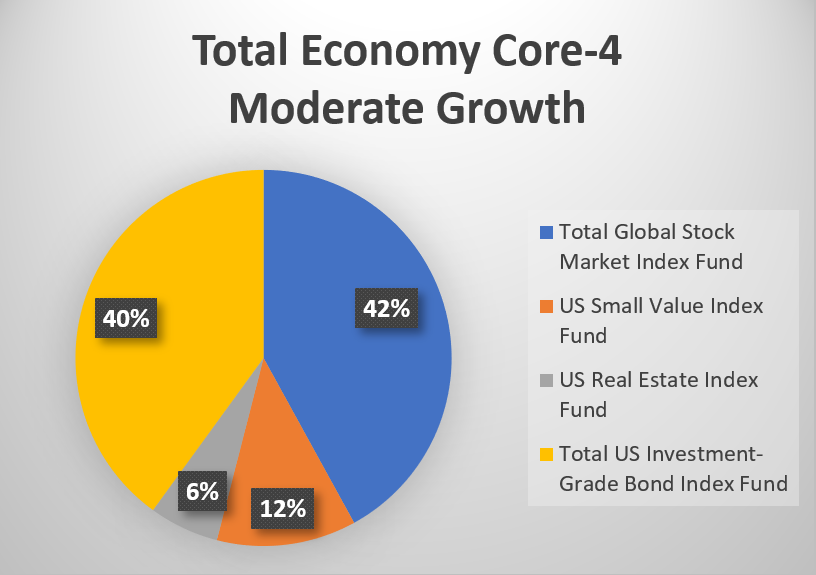 Total Economy Core-4
Moderate Growth

40%

42%

6%

12%

Total Global Stock Market Index Fund

US Small Value Index Fund

US Real Estate Index Fund

Total US Investment-Grade Bond Index Fund